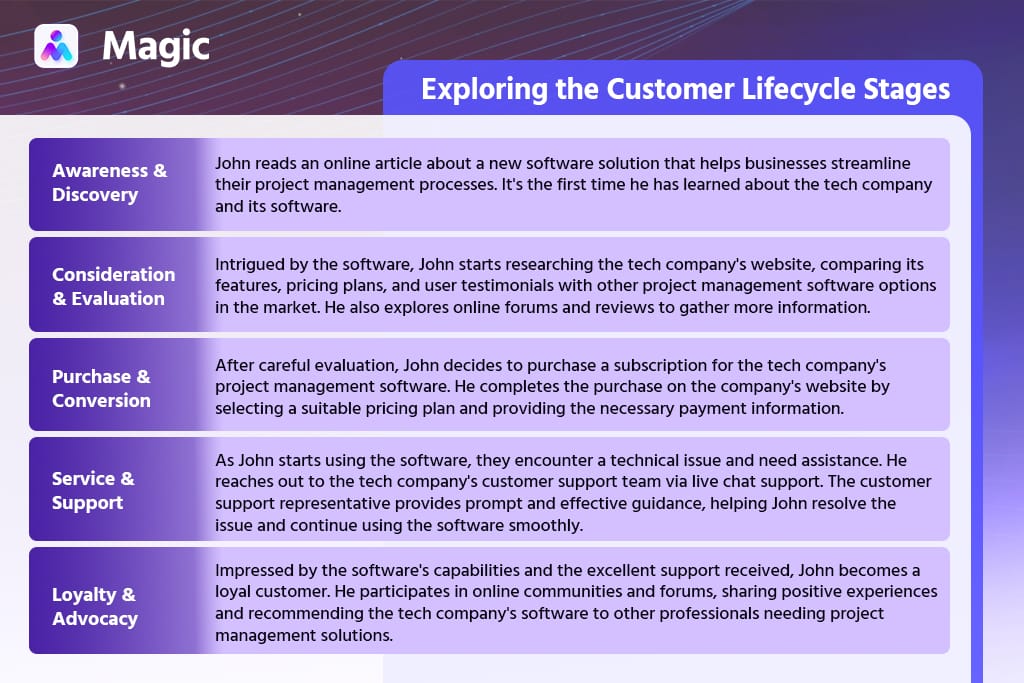 Magic

Exploring the Customer Lifecycle Stages

| | |
|---|---|
| Awareness & Discovery | John reads an online article about a new software solution that helps businesses streamline their project management processes. It's the first time he has learned about the tech company and its software. |
| Consideration & Evaluation | Intrigued by the software, John starts researching the tech company's website, comparing its features, pricing plans, and user testimonials with other project management software options in the market. He also explores online forums and reviews to gather more information. |
| Purchase & Conversion | After careful evaluation, John decides to purchase a subscription for the tech company's project management software. He completes the purchase on the company's website by selecting a suitable pricing plan and providing the necessary payment information. |
| Service & Support | As John starts using the software, they encounter a technical issue and need assistance. He reaches out to the tech company's customer support team via live chat support. The customer support representative provides prompt and effective guidance, helping John resolve the issue and continue using the software smoothly. |
| Loyalty & Advocacy | Impressed by the software's capabilities and the excellent support received, John becomes a loyal customer. He participates in online communities and forums, sharing positive experiences and recommending the tech company's software to other professionals needing project management solutions. |